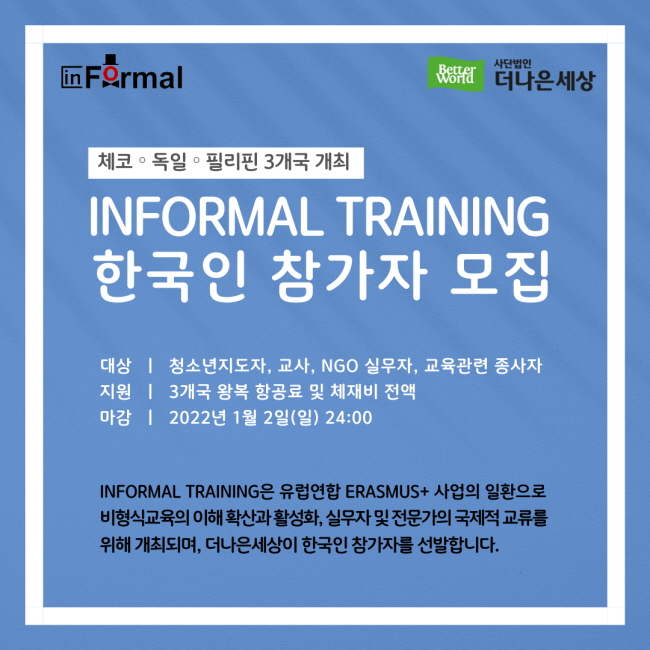 inFormal

Better World 사단법인 더나은세상

체코 ◦ 독일 ◦ 필리핀 3개국 개최

INFORMAL TRAINING
한국인 참가자 모집

대상 | 청소년지도자, 교사, NGO 실무자, 교육관련 종사자
지원 | 3개국 왕복 항공료 및 체재비 전액
마감 | 2022년 1월 2일(일) 24:00

INFORMAL TRAINING은 유럽연합 ERASMUS+ 사업의 일환으로 비형식교육의 이해 확산과 활성화, 실무자 및 전문가의 국제적 교류를 위해 개최되며, 더나은세상이 한국인 참가자를 선발합니다.